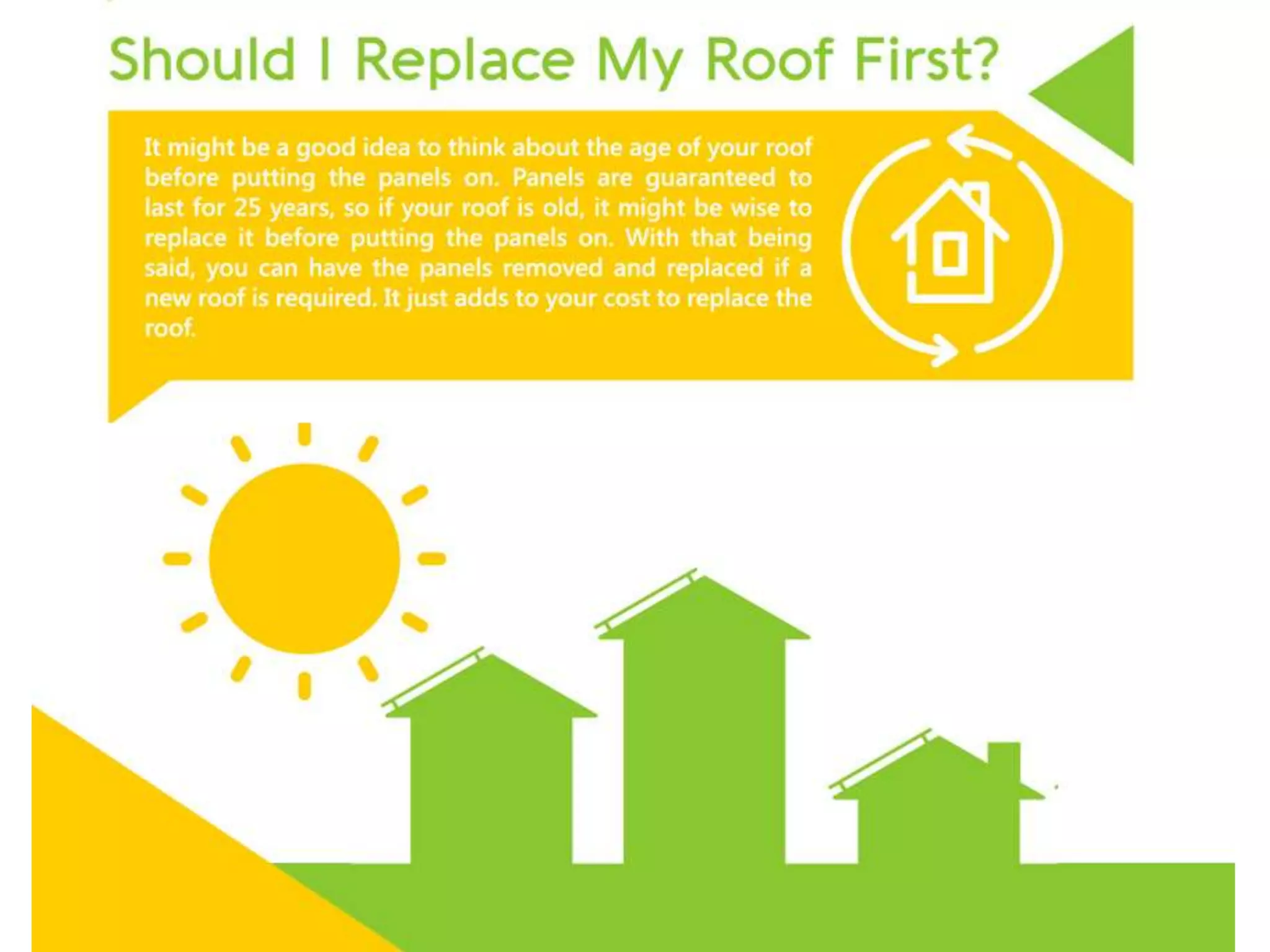 Should I Replace My Roof First?

It might be a good idea to think about the age of your roof before putting the panels on. Panels are guaranteed to last for 25 years, so if your roof is old, it might be wise to replace it before putting the panels on. With that being said, you can have the panels removed and replaced if a new roof is required. It just adds to your cost to replace the roof.